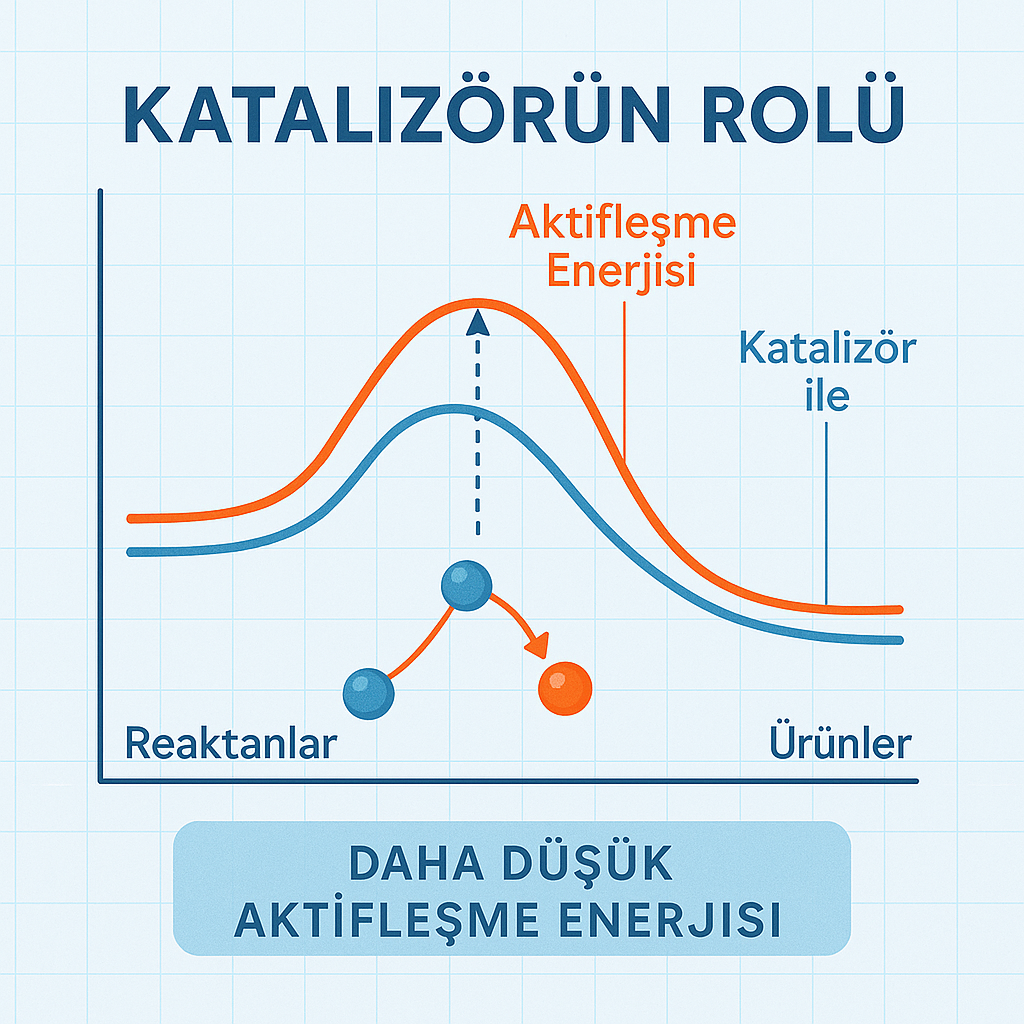 KATALIZÖRÜN ROLÜ

Aktifleşme Enerjisi

Katalizör ile

Reaktanlar

Ürünler

DAHA DÜŞÜK AKTİFLEŞME ENERJISI